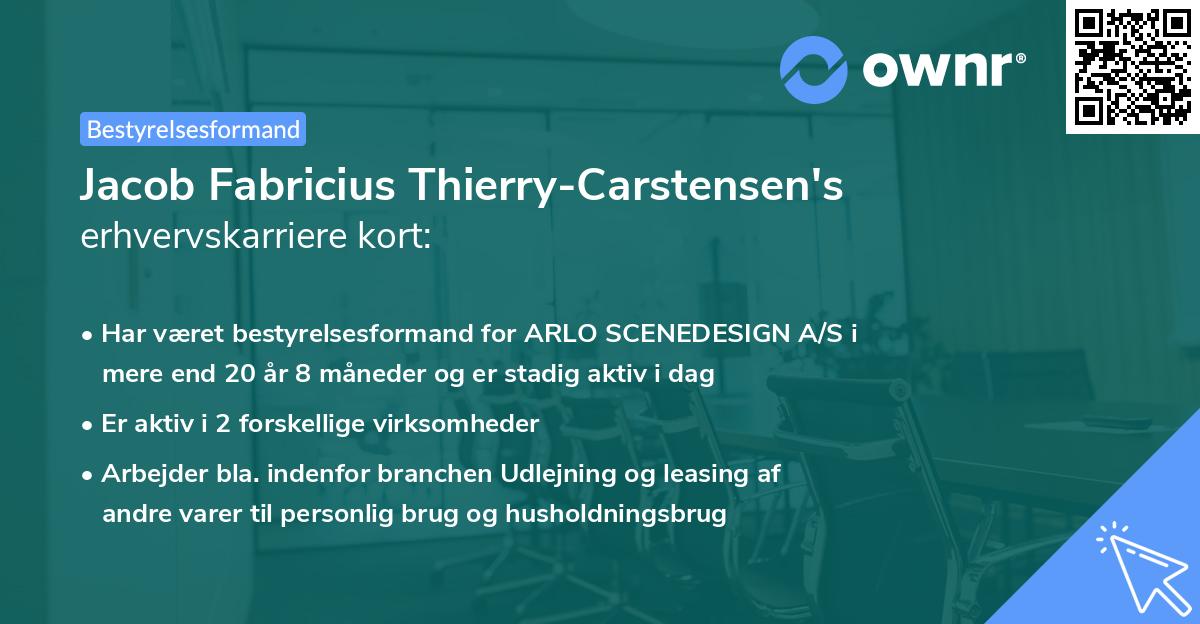 ownr®

Bestyrelsesformand

Jacob Fabricius Thierry-Carstensen's erhvervskarriere kort:

• Har været bestyrelsesformand for ARLO SCENEDESIGN A/S i mere end 20 år 8 måneder og er stadig aktiv i dag

• Er aktiv i 2 forskellige virksomheder

• Arbejder bla. indenfor branchen Udlejning og leasing af andre varer til personlig brug og husholdningsbrug